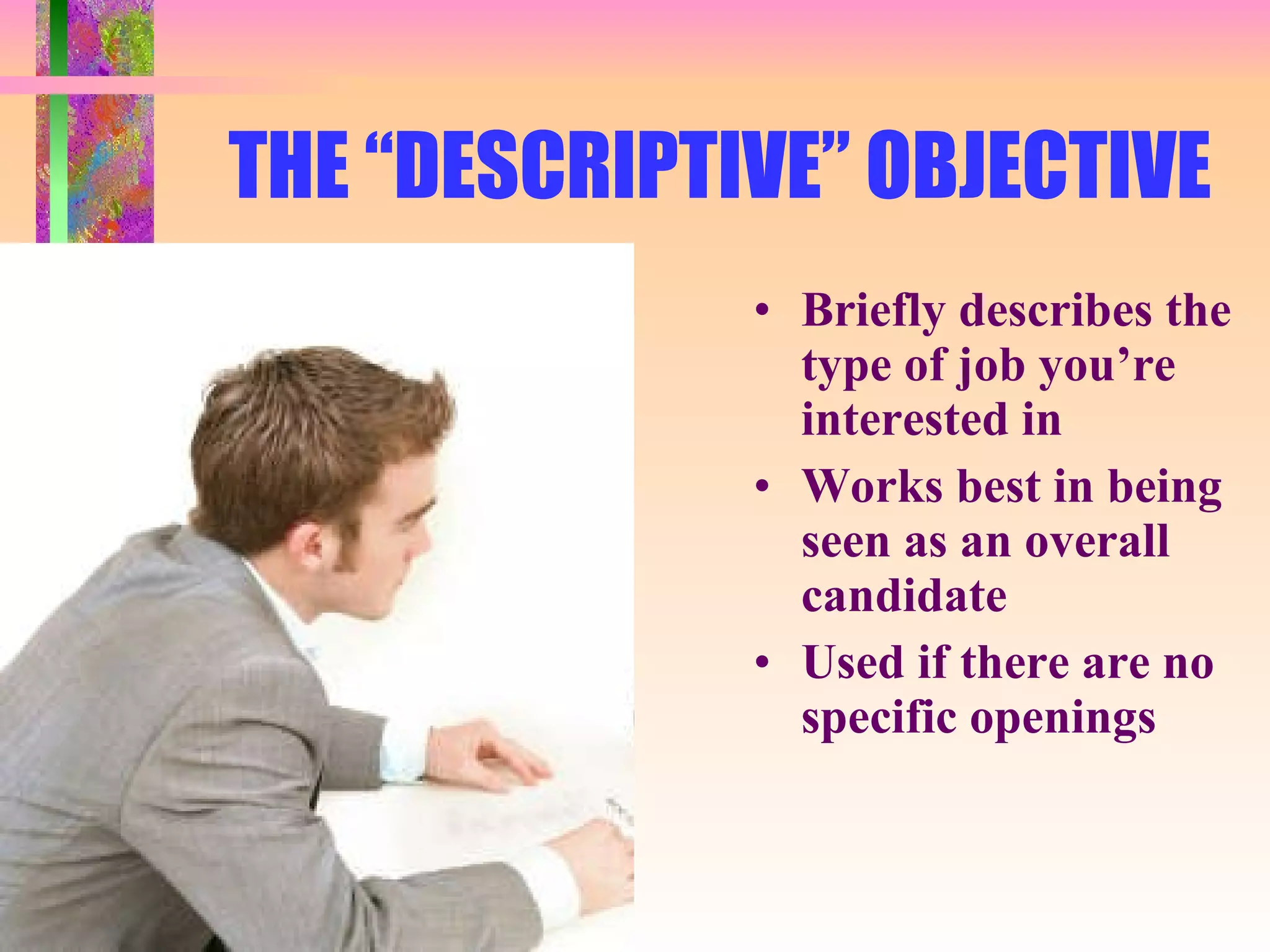 THE “DESCRIPTIVE” OBJECTIVE

• Briefly describes the type of job you’re interested in
• Works best in being seen as an overall candidate
• Used if there are no specific openings